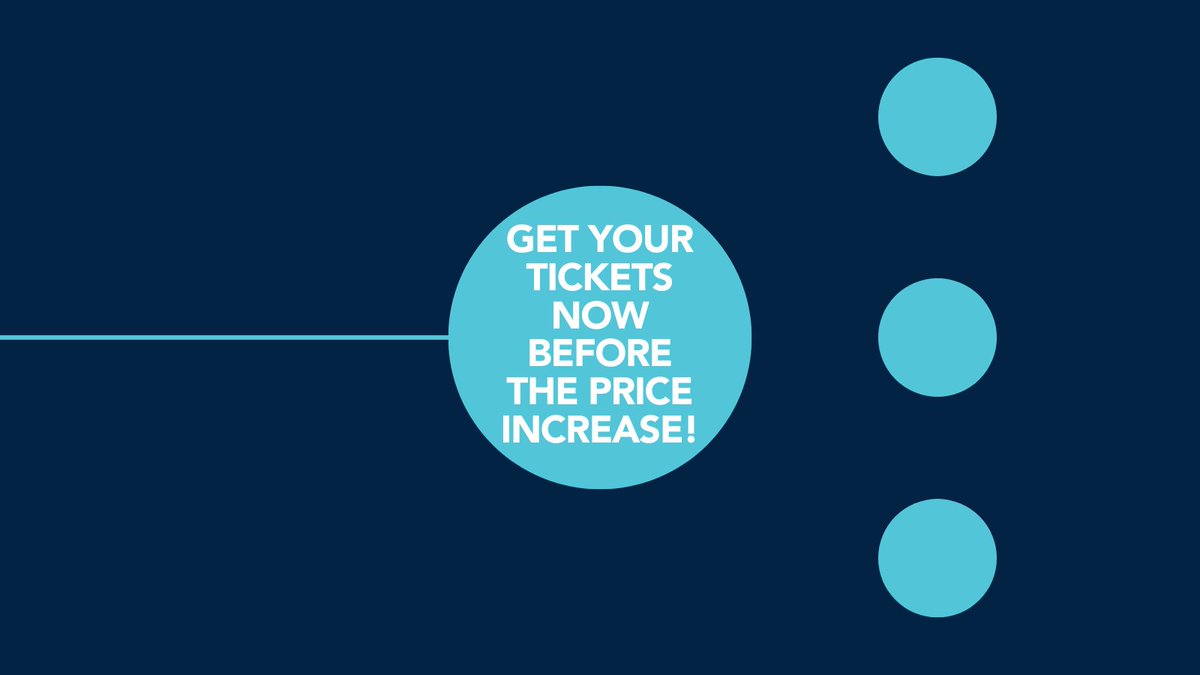 GET YOUR TICKETS NOW BEFORE THE PRICE INCREASE!